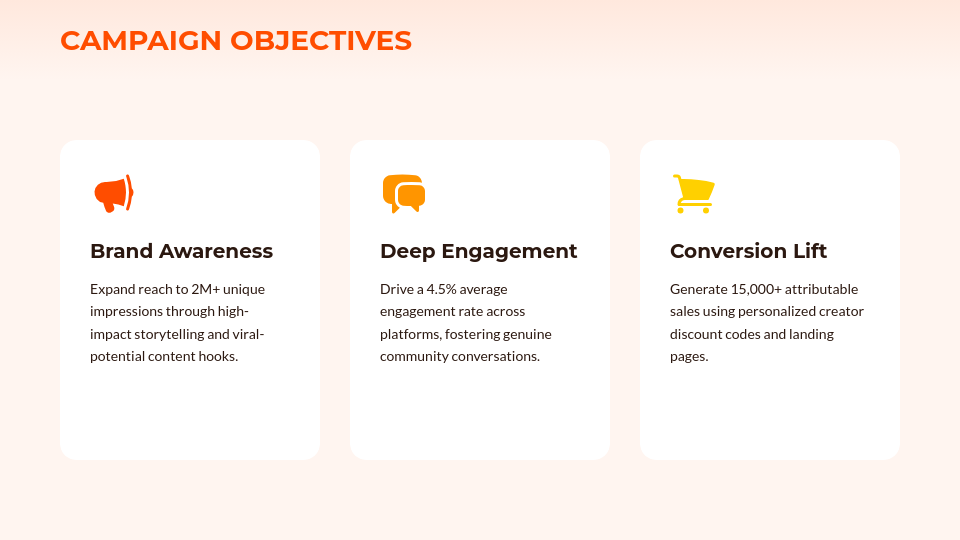 CAMPAIGN OBJECTIVES

Brand Awareness

Expand reach to 2M+ unique impressions through high-impact storytelling and viral-potential content hooks.

Deep Engagement

Drive a 4.5% average engagement rate across platforms, fostering genuine community conversations.

Conversion Lift

Generate 15,000+ attributable sales using personalized creator discount codes and landing pages.